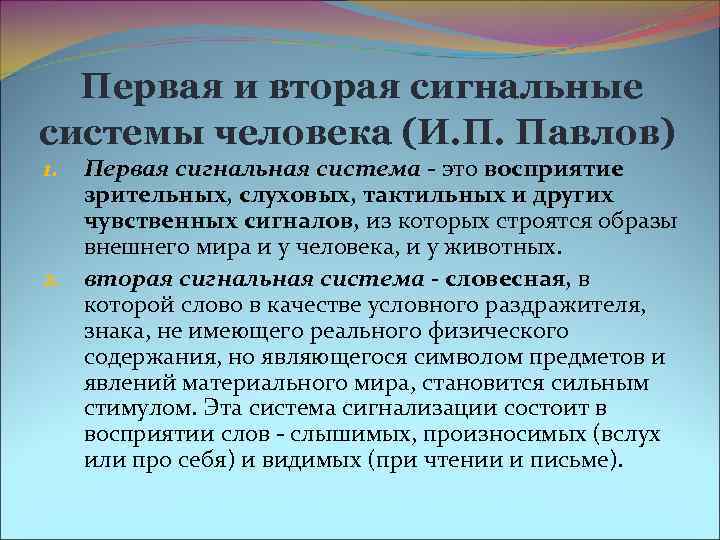 Первая и вторая сигнальные системы человека (И.П. Павлов)

1. Первая сигнальная система - это восприятие зрительных, слуховых, тактильных и других чувственных сигналов, из которых строятся образы внешнего мира и у человека, и у животных.

2. вторая сигнальная система - словесная, в которой слово в качестве условного раздражителя, знака, не имеющего реального физического содержания, но являющегося символом предметов и явлений материального мира, становится сильным стимулом. Эта система сигнализации состоит в восприятии слов - слышимых, произносимых (вслух или про себя) и видимых (при чтении и письме).